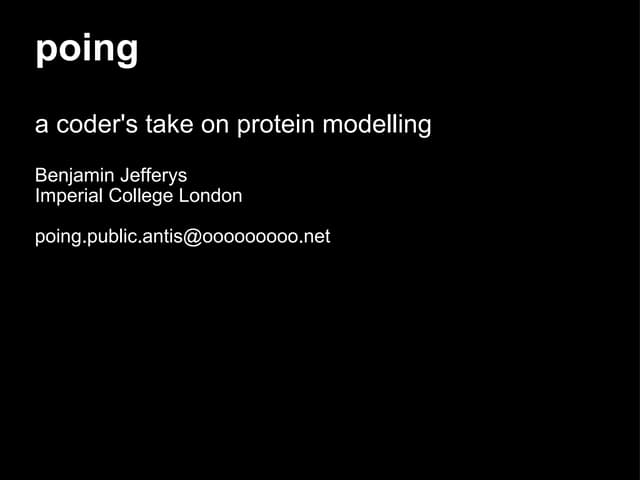 poing

a coder's take on protein modelling

Benjamin Jefferys
Imperial College London

poing.public.antis@oooooooo.net